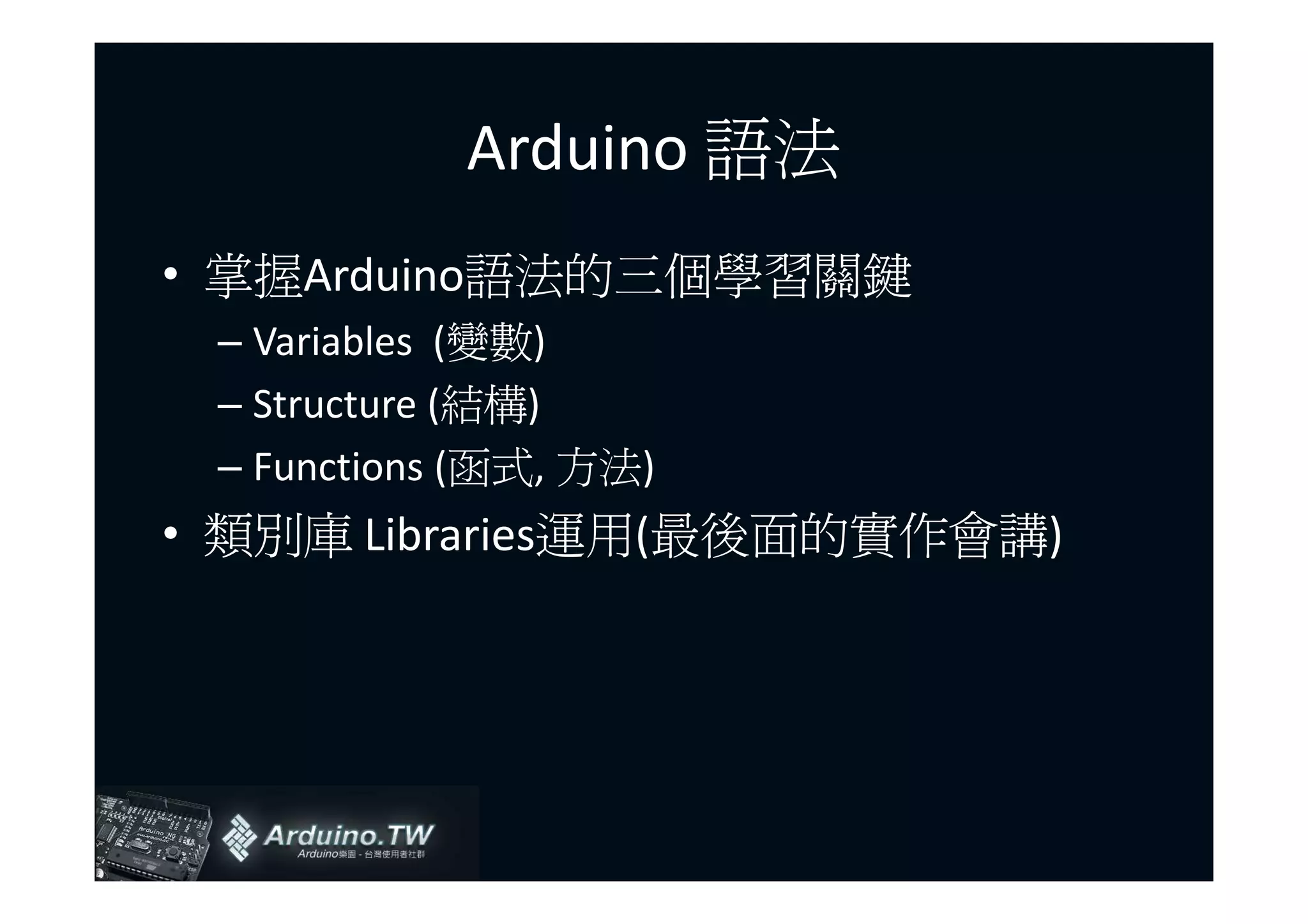 Arduino 語法

• 掌握Arduino語法的三個學習關鍵
– Variables (變數)
– Structure (結構)
– Functions (函式, 方法)
• 類別庫 Libraries運用(最後面的實作會講)

Arduino.TW
Arduino樂園 - 台灣使用者社群